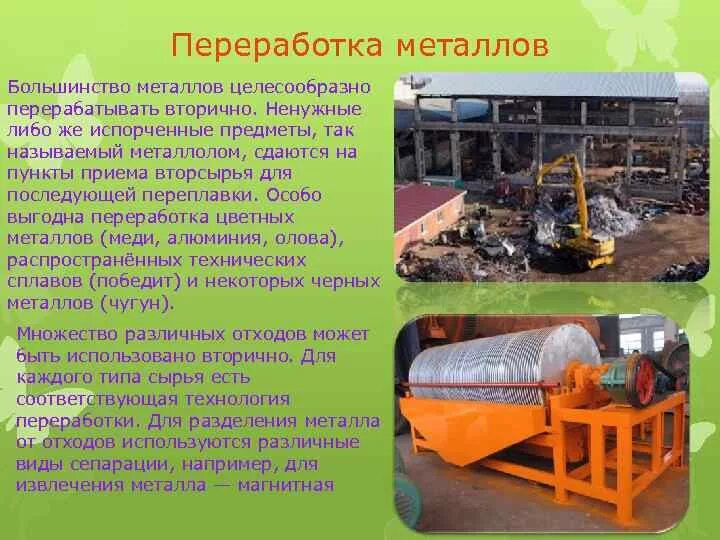 Переработка металлов

Большинство металлов целесообразно перерабатывать вторично. Ненужные либо же испорченные предметы, так называемый металлолом, сдаются на пункты приема вторсырья для последующей переплавки. Особо выгодна переработка цветных металлов (меди, алюминия, олова), распространённых технических сплавов (победит) и некоторых черных металлов (чугун).

Множество различных отходов может быть использовано вторично. Для каждого типа сырья есть соответствующая технология переработки. Для разделения металла от отходов используются различные виды сепарации, например, для извлечения металла — магнитная